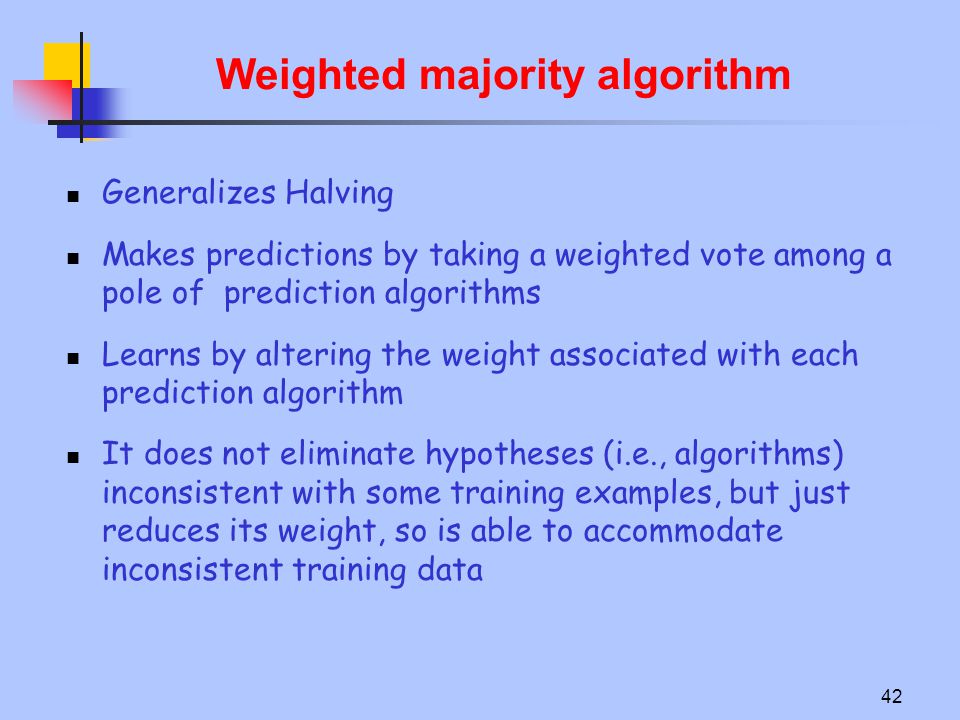 Weighted majority algorithm

- Generalizes Halving
- Makes predictions by taking a weighted vote among a pole of prediction algorithms
- Learns by altering the weight associated with each prediction algorithm
- It does not eliminate hypotheses (i.e., algorithms) inconsistent with some training examples, but just reduces its weight, so is able to accommodate inconsistent training data

42